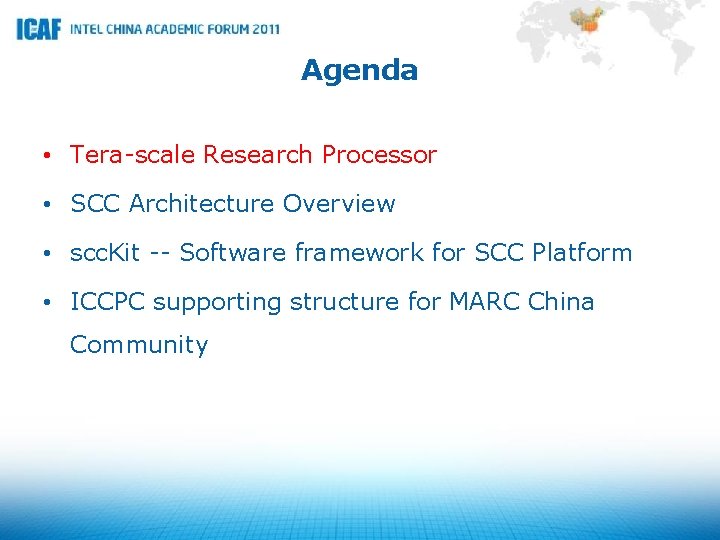 ICAF INTEL CHINA ACADEMIC FORUM 2011

Agenda

• Tera-scale Research Processor
• SCC Architecture Overview
• sccKit -- Software framework for SCC Platform
• ICCPC supporting structure for MARC China Community